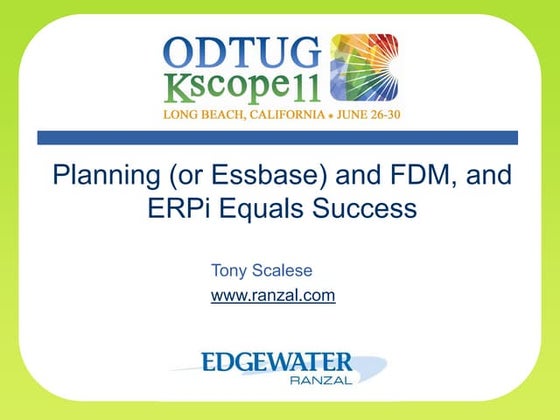 ODTUG
Kscope11
LONG BEACH, CALIFORNIA • JUNE 26-30

Planning (or Essbase) and FDM, and ERPi Equals Success

Tony Scalese
www.ranzal.com

EDGEWATER
RANZAL